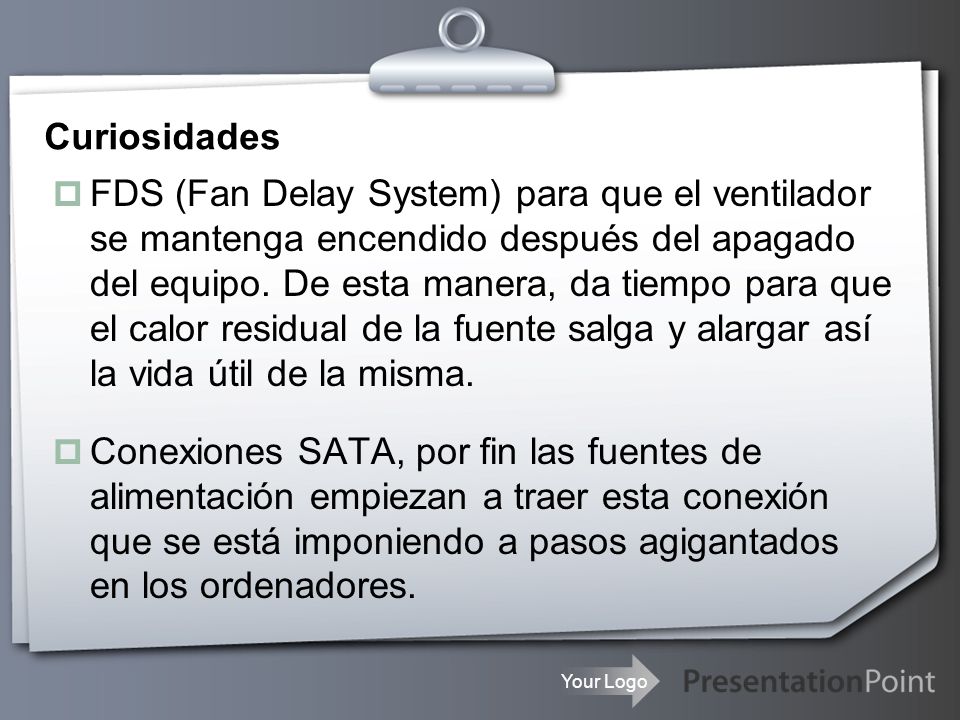 Curiosidades

FDS (Fan Delay System) para que el ventilador se mantenga encendido después del apagado del equipo. De esta manera, da tiempo para que el calor residual de la fuente salga y alargar así la vida útil de la misma.

Conexiones SATA, por fin las fuentes de alimentación empiezan a traer esta conexión que se está imponiendo a pasos agigantados en los ordenadores.

Your Logo

PresentationPoint